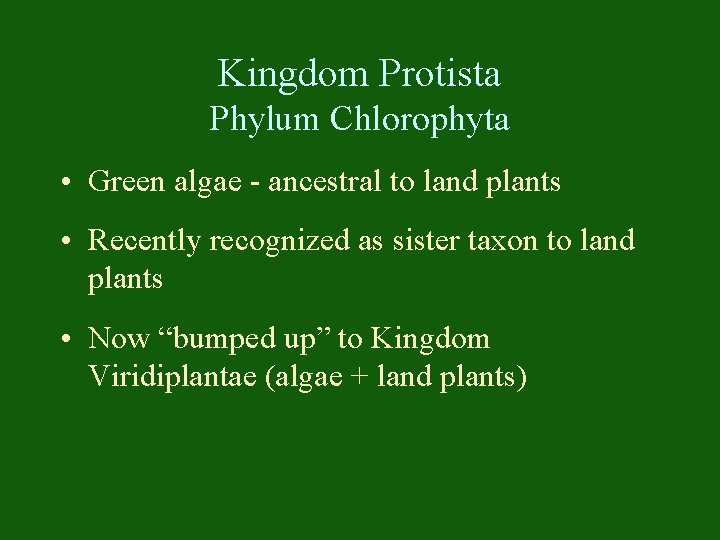 Kingdom Protista
Phylum Chlorophyta

• Green algae - ancestral to land plants

• Recently recognized as sister taxon to land plants

• Now “bumped up” to Kingdom Viridiplantae (algae + land plants)